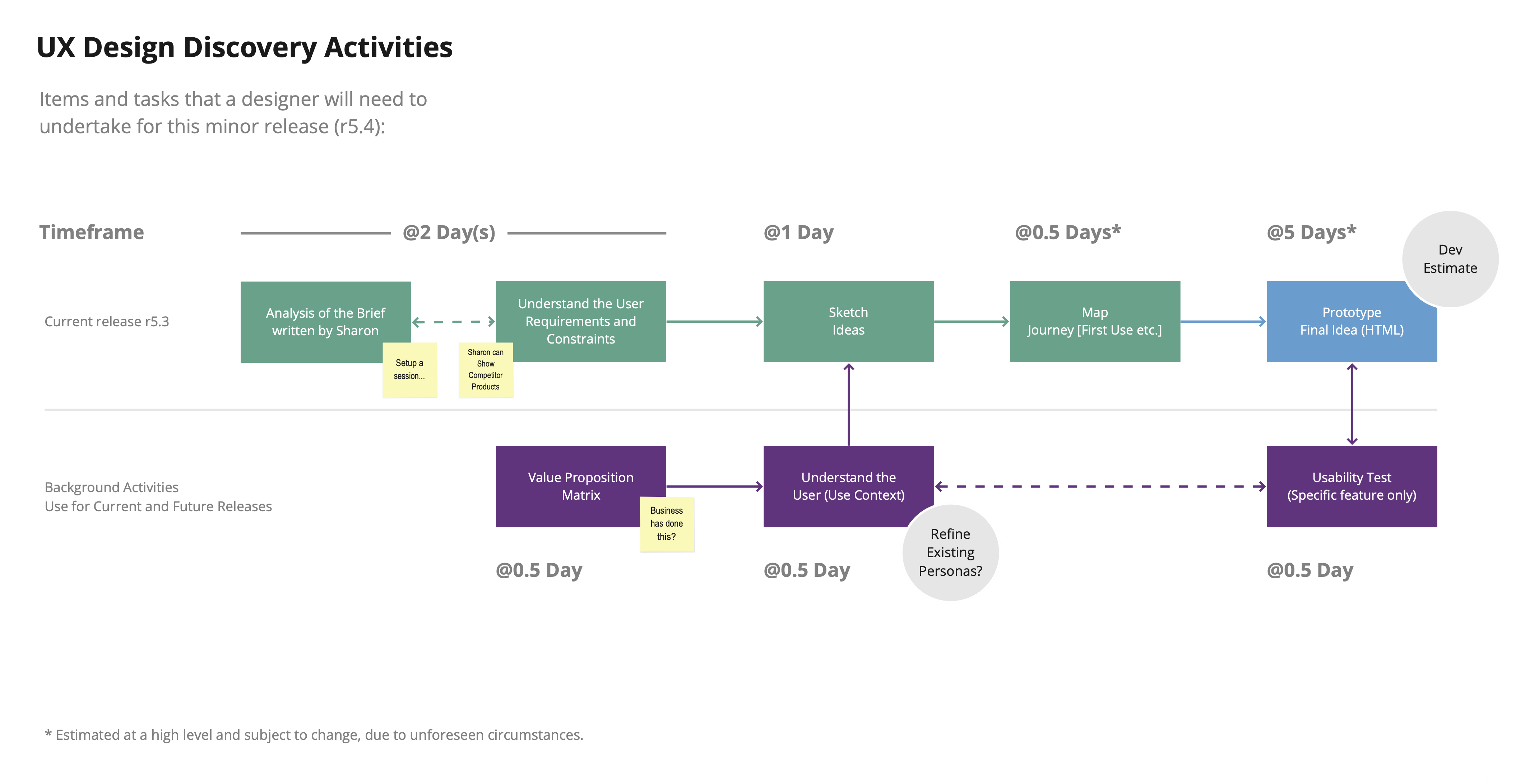 UX Design Discovery Activities

Items and tasks that a designer will need to undertake for this minor release (r5.4):

Timeframe

@2 Day(s)

@1 Day

@0.5 Days*

@5 Days*

Dev Estimate

Current release r5.3

Analysis of the Brief written by Sharon

Setup a session...

Sharon can Show Competitor Products

Understand the User Requirements and Constraints

Sketch Ideas

Map Journey [First Use etc.]

Prototype Final Idea (HTML)

Background Activities
Use for Current and Future Releases

Value Proposition Matrix

Business has done this?

Understand the User (Use Context)

Refine Existing Personas?

Usability Test (Specific feature only)

@0.5 Day

@0.5 Day

@0.5 Day

* Estimated at a high level and subject to change, due to unforeseen circumstances.